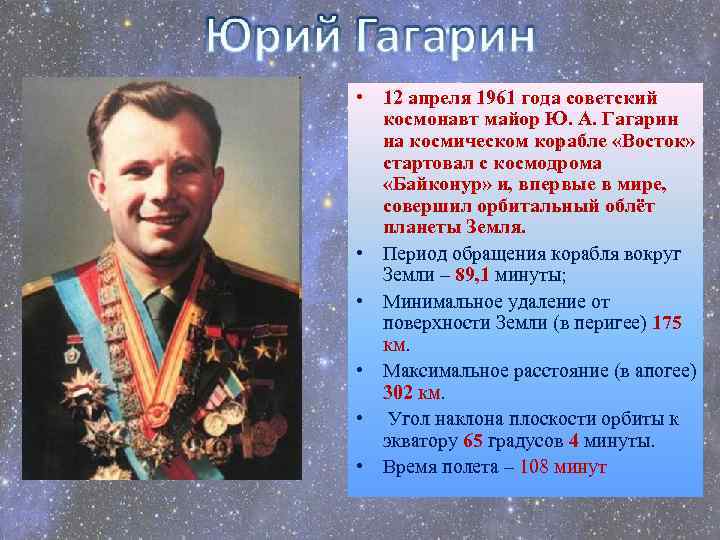 Юрий Гагарин

• 12 апреля 1961 года советский космонавт майор Ю. А. Гагарин на космическом корабле «Восток» стартовал с космодрома «Байконур» и, впервые в мире, совершил орбитальный облёт планеты Земля.

• Период обращения корабля вокруг Земли – 89,1 минуты;

• Минимальное удаление от поверхности Земли (в перигее) 175 км.

• Максимальное расстояние (в апогее) 302 км.

• Угол наклона плоскости орбиты к экватору 65 градусов 4 минуты.

• Время полета – 108 минут